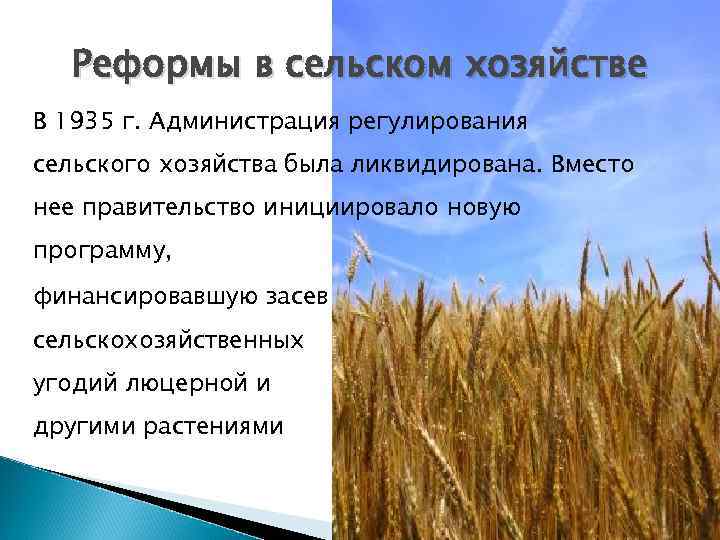 Реформы в сельском хозяйстве

В 1935 г. Администрация регулирования сельского хозяйства была ликвидирована. Вместо нее правительство инициировало новую программу,

финансировавшую засев сельскохозяйственных угодий люцерной и другими растениями